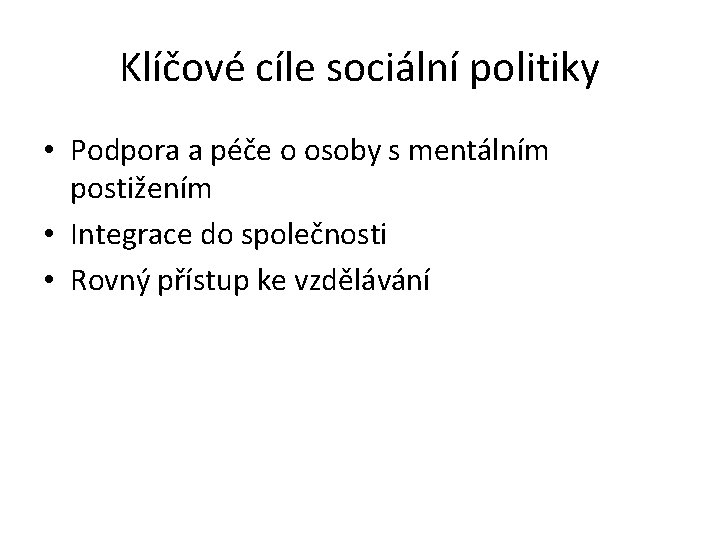 Klíčové cíle sociální politiky

• Podpora a péče o osoby s mentálním postižením
• Integrace do společnosti
• Rovný přístup ke vzdělávání